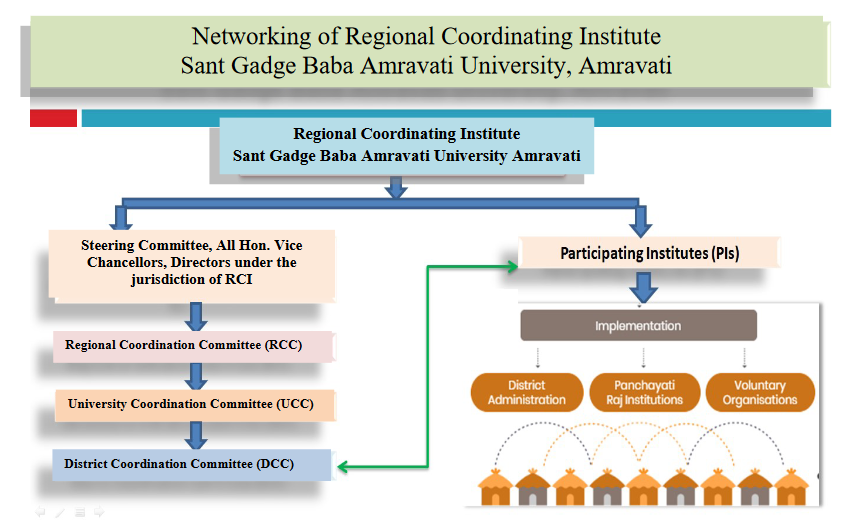 Networking of Regional Coordinating Institute
Sant Gadge Baba Amravati University, Amravati

Regional Coordinating Institute
Sant Gadge Baba Amravati University Amravati

Steering Committee, All Hon. Vice Chancellors, Directors under the jurisdiction of RCI

Regional Coordination Committee (RCC)

University Coordination Committee (UCC)

District Coordination Committee (DCC)

Participating Institutes (PIs)

Implementation

District Administration

Panchayati Raj Institutions

Voluntary Organisations